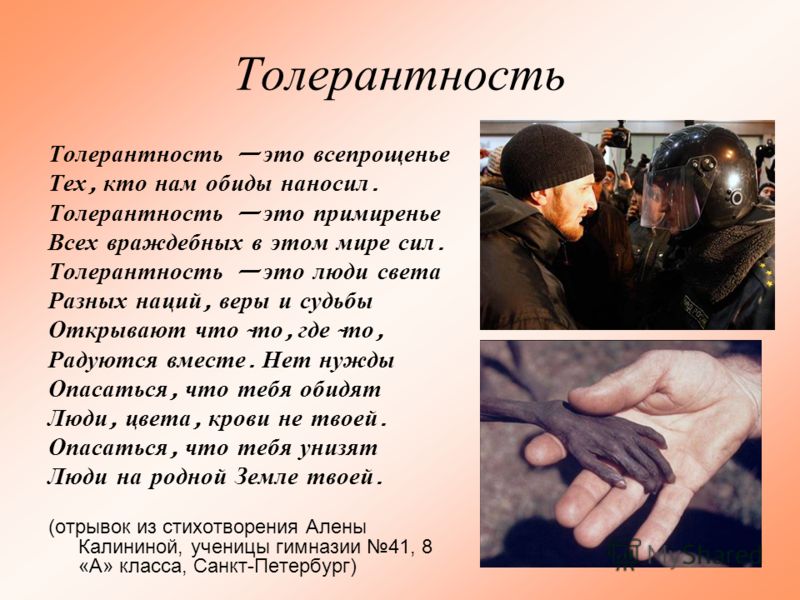 Толерантность

Толерантность — это всепрощенье
Тех, кто нам обиды наносил.
Толерантность — это примиренье
Всех враждебных в этом мире сил.
Толерантность — это люди света
Разных наций, веры и судьбы
Открывают что-то, где-то,
Радуются вместе. Нет нужды
Опасаться, что тебя обидят
Люди, цвета, крови не твоей.
Опасаться, что тебя унизят
Люди на родной Земле твоей.

(отрывок из стихотворения Алены Калининой, ученицы гимназии №41, 8 «А» класса, Санкт-Петербург)

MyShared